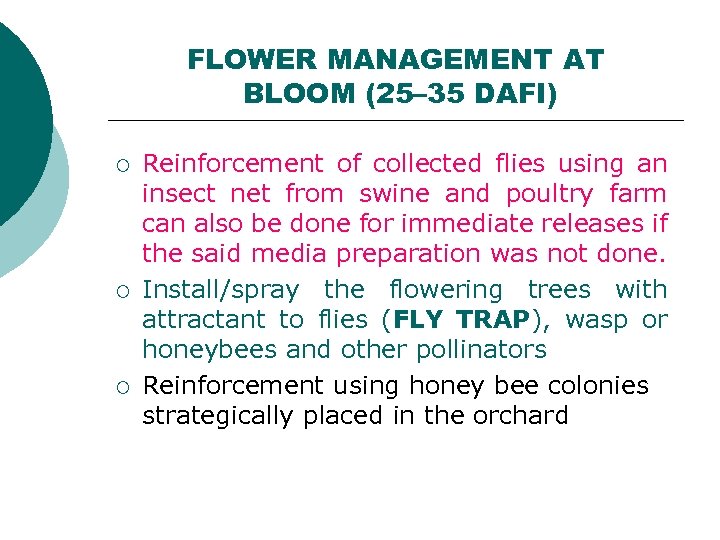 FLOWER MANAGEMENT AT BLOOM (25–35 DAFI)

○ Reinforcement of collected flies using an insect net from swine and poultry farm can also be done for immediate releases if the said media preparation was not done.

○ Install/spray the flowering trees with attractant to flies (FLY TRAP), wasp or honeybees and other pollinators

○ Reinforcement using honey bee colonies strategically placed in the orchard